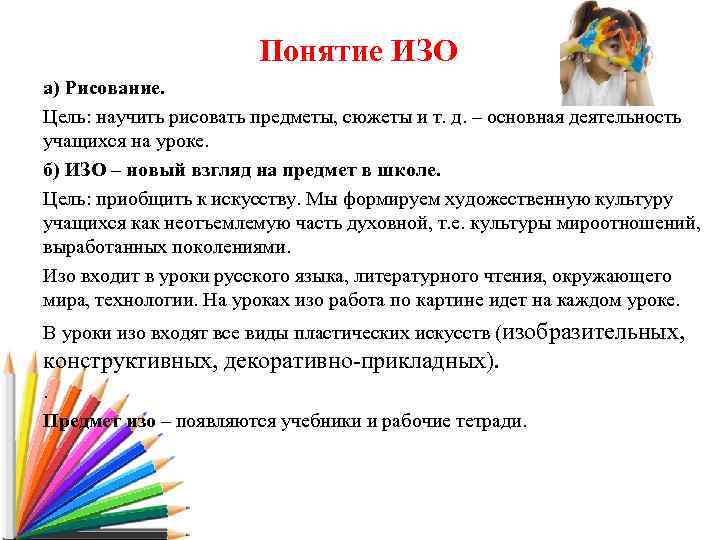 Понятие ИЗО

а) Рисование.

Цель: научить рисовать предметы, сюжеты и т. д. – основная деятельность учащихся на уроке.

б) ИЗО – новый взгляд на предмет в школе.

Цель: приобщить к искусству. Мы формируем художественную культуру учащихся как неотъемлемую часть духовной, т.е. культуры мироотношений, выработанных поколениями.

Изо входит в уроки русского языка, литературного чтения, окружающего мира, технологии. На уроках изо работа по картине идет на каждом уроке.

В уроки изо входят все виды пластических искусств (изобразительных, конструктивных, декоративно-прикладных).

.

Предмет изо – появляются учебники и рабочие тетради.